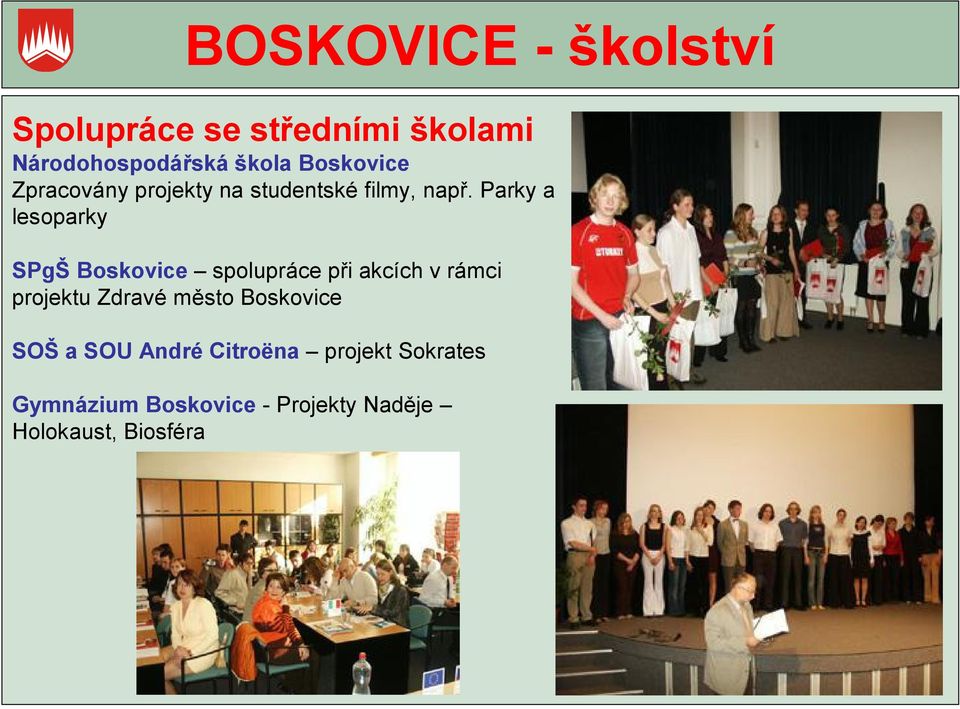 BOSKOVICE - školství

Spolupráce se středními školami
Národohospodářská škola Boskovice
Zpracovány projekty na studentské filmy, např. Parky a lesoparky

SPgŠ Boskovice – spolupráce při akcích v rámci projektu Zdravé město Boskovice

SOŠ a SOU André Citroëna – projekt Sokrates

Gymnázium Boskovice - Projekty Naděje – Holokaust, Biosféra